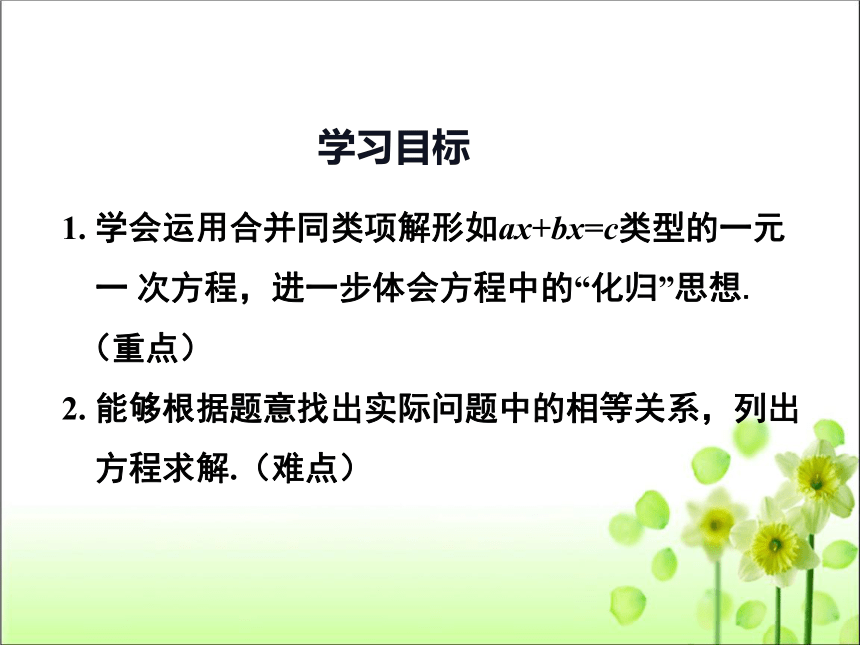 学习目标

1. 学会运用合并同类项解形如$ax+bx=c$类型的一元一 次方程，进一步体会方程中的“化归”思想.（重点）

2. 能够根据题意找出实际问题中的相等关系，列出方程求解.（难点）